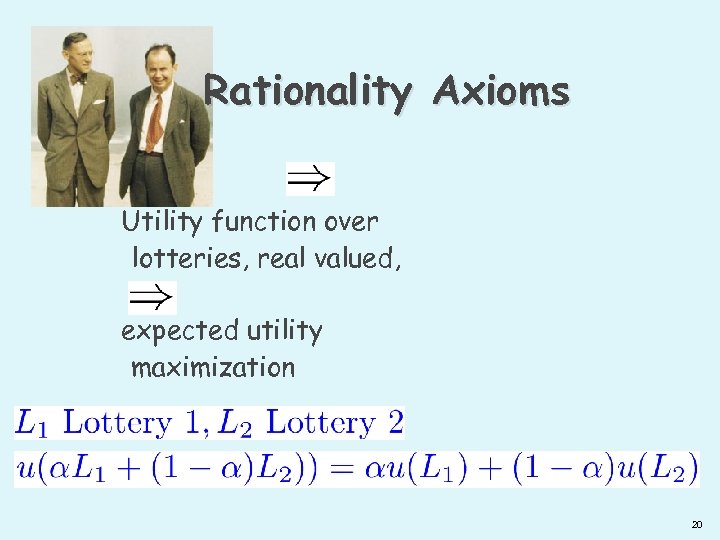 Rationality Axioms

$\Rightarrow$

Utility function over lotteries, real valued,

$\Rightarrow$

expected utility maximization

$L_1$ Lottery 1, $L_2$ Lottery 2

$u(\alpha L_1 + (1-\alpha)L_2)) = \alpha u(L_1) + (1-\alpha)u(L_2)$

20